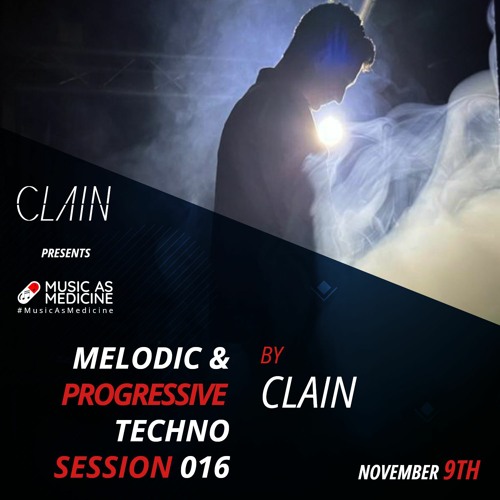 CLAIN

PRESENTS

MUSIC AS MEDICINE
#MusicAsMedicine

MELODIC &
PROGRESSIVE
TECHNO
SESSION 016

BY
CLAIN

NOVEMBER 9TH